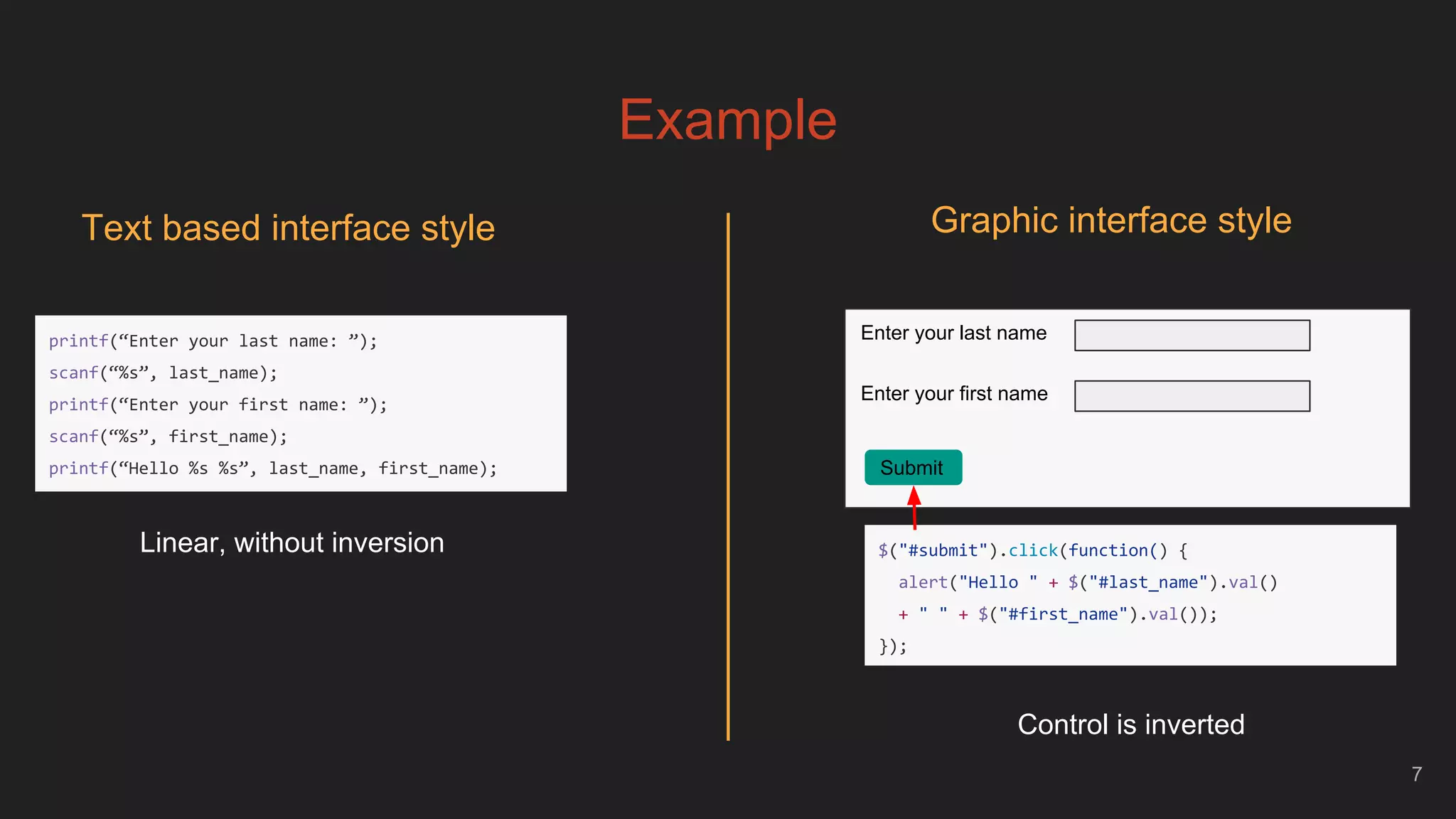 Example

Text based interface style

printf(“Enter your last name: ”);
scanf(“%s”, last_name);
printf(“Enter your first name: ”);
scanf(“%s”, first_name);
printf(“Hello %s %s”, last_name, first_name);

Linear, without inversion

Graphic interface style

Enter your last name

Enter your first name

Submit

$("#submit").click(function() {
  alert("Hello " + $("#last_name").val()
  + " " + $("#first_name").val());
});

Control is inverted

7